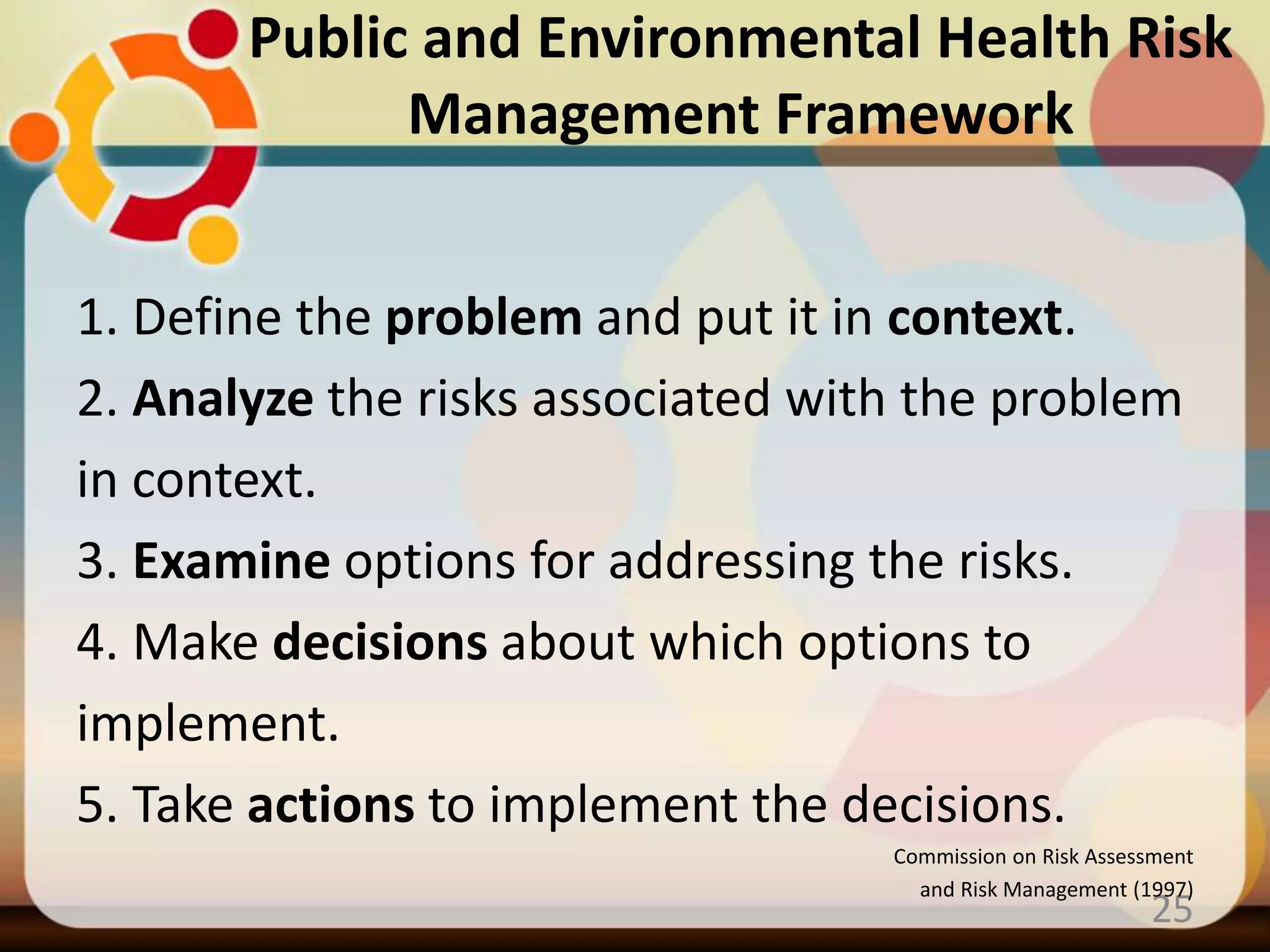 Public and Environmental Health Risk Management Framework

1. Define the problem and put it in context.

2. Analyze the risks associated with the problem in context.

3. Examine options for addressing the risks.

4. Make decisions about which options to implement.

5. Take actions to implement the decisions.

Commission on Risk Assessment and Risk Management (1997)

25